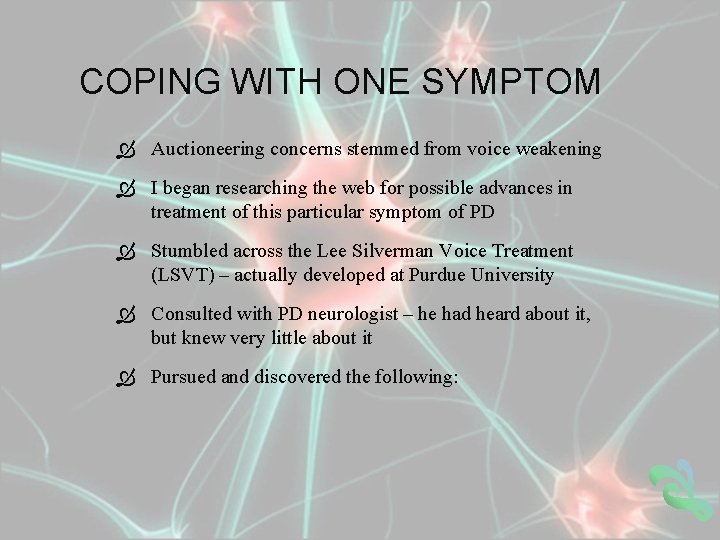 COPING WITH ONE SYMPTOM

Auctioneering concerns stemmed from voice weakening

I began researching the web for possible advances in treatment of this particular symptom of PD

Stumbled across the Lee Silverman Voice Treatment (LSVT) – actually developed at Purdue University

Consulted with PD neurologist – he had heard about it, but knew very little about it

Pursued and discovered the following: